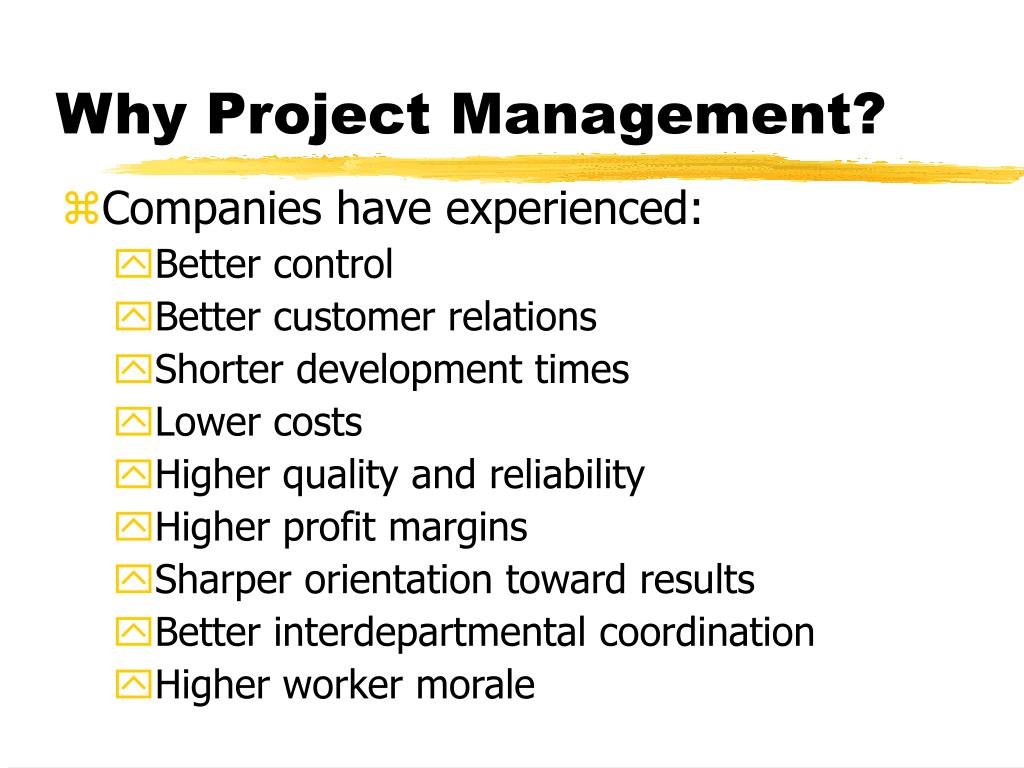 Why Project Management?

Companies have experienced:

Better control

Better customer relations

Shorter development times

Lower costs

Higher quality and reliability

Higher profit margins

Sharper orientation toward results

Better interdepartmental coordination

Higher worker morale